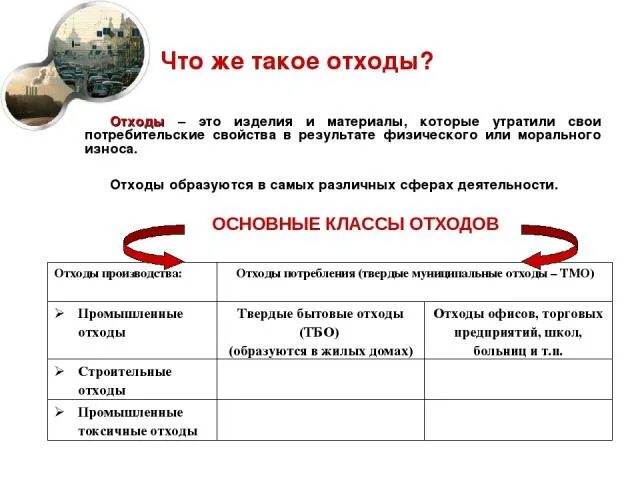 Что же такое отходы?

Отходы – это изделия и материалы, которые утратили свои потребительские свойства в результате физического или морального износа.

Отходы образуются в самых различных сферах деятельности.

ОСНОВНЫЕ КЛАССЫ ОТХОДОВ

| Отходы производства: | Отходы потребления (твердые муниципальные отходы – ТМО) | |
|---|---|---|
| ➢ Промышленные отходы | Твердые бытовые отходы (ТБО) (образуются в жилых домах) | Отходы офисов, торговых предприятий, школ, больниц и т.п. |
| ➢ Строительные отходы | | |
| ➢ Промышленные токсичные отходы | | |